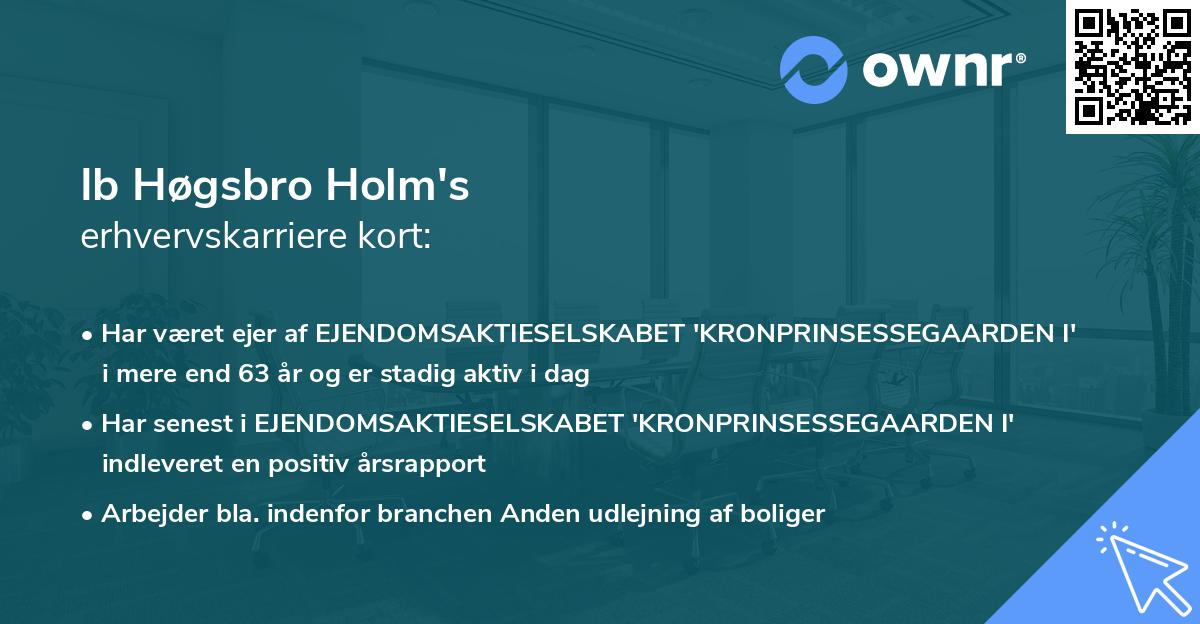 ownr®

Ib Høgsbro Holm's
erhvervskarriere kort:

• Har været ejer af EJENDOMSAKTIESELSKABET 'KRONPRINSESSEGAARDEN I' i mere end 63 år og er stadig aktiv i dag

• Har senest i EJENDOMSAKTIESELSKABET 'KRONPRINSESSEGAARDEN I' indleveret en positiv årsrapport

• Arbejder bla. indenfor branchen Anden udlejning af boliger